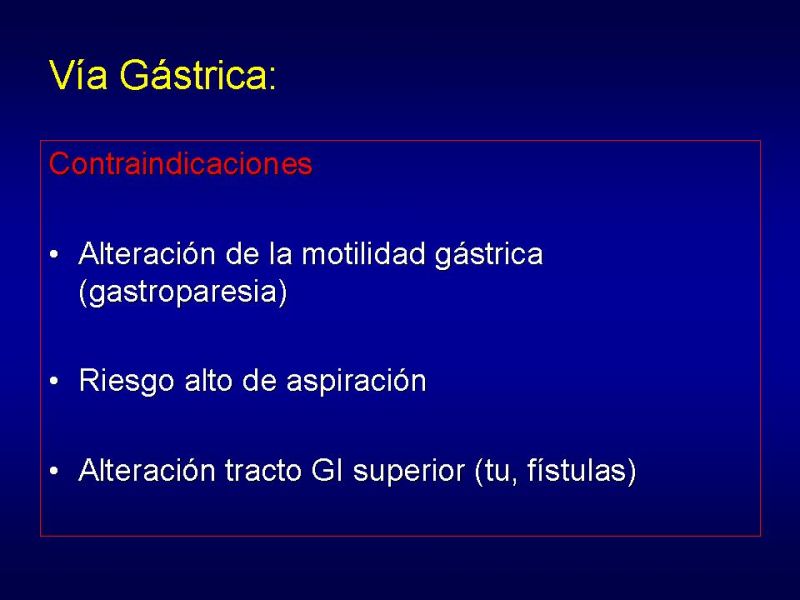 Vía Gástrica:

Contraindicaciones

• Alteración de la motilidad gástrica (gastroparesia)

• Riesgo alto de aspiración

• Alteración tracto GI superior (tu, fístulas)